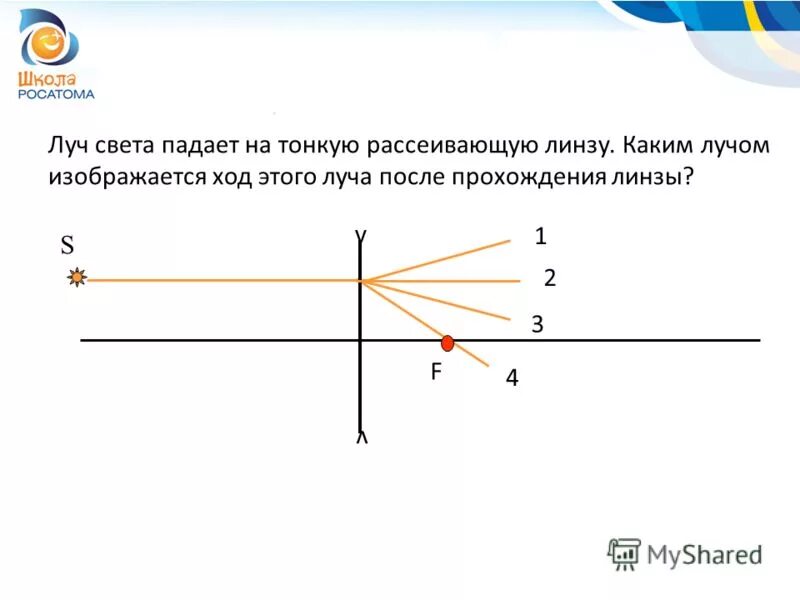 Школа РОСАТОМА

Луч света падает на тонкую рассеивающую линзу. Каким лучом изображается ход этого луча после прохождения линзы?

S

1

2

3

F

4

MyShared